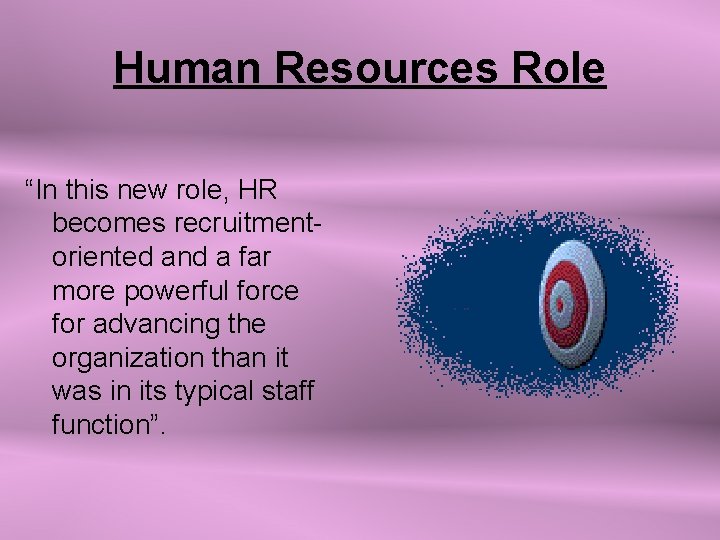 Human Resources Role

“In this new role, HR becomes recruitment-oriented and a far more powerful force for advancing the organization than it was in its typical staff function”.